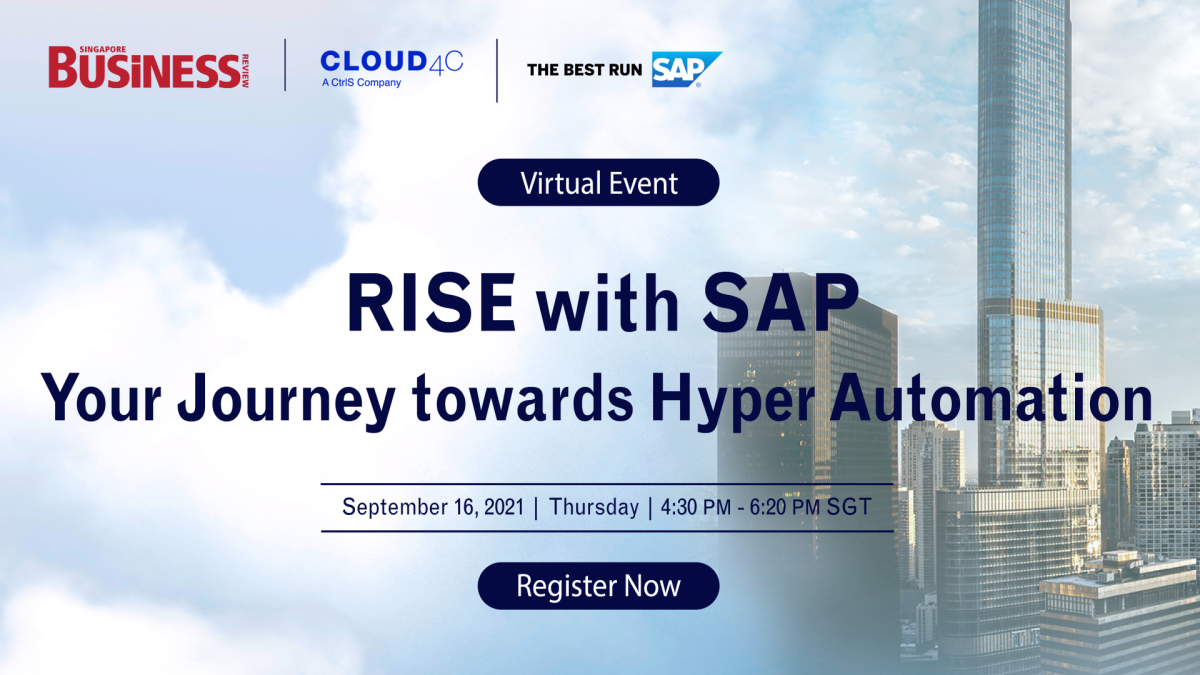 SINGAPORE BUSINESS REVIEW

CLOUD4C
A CtrlS Company

THE BEST RUN SAP

Virtual Event

RISE with SAP
Your Journey towards Hyper Automation

September 16, 2021 | Thursday | 4:30 PM - 6:20 PM SGT

Register Now